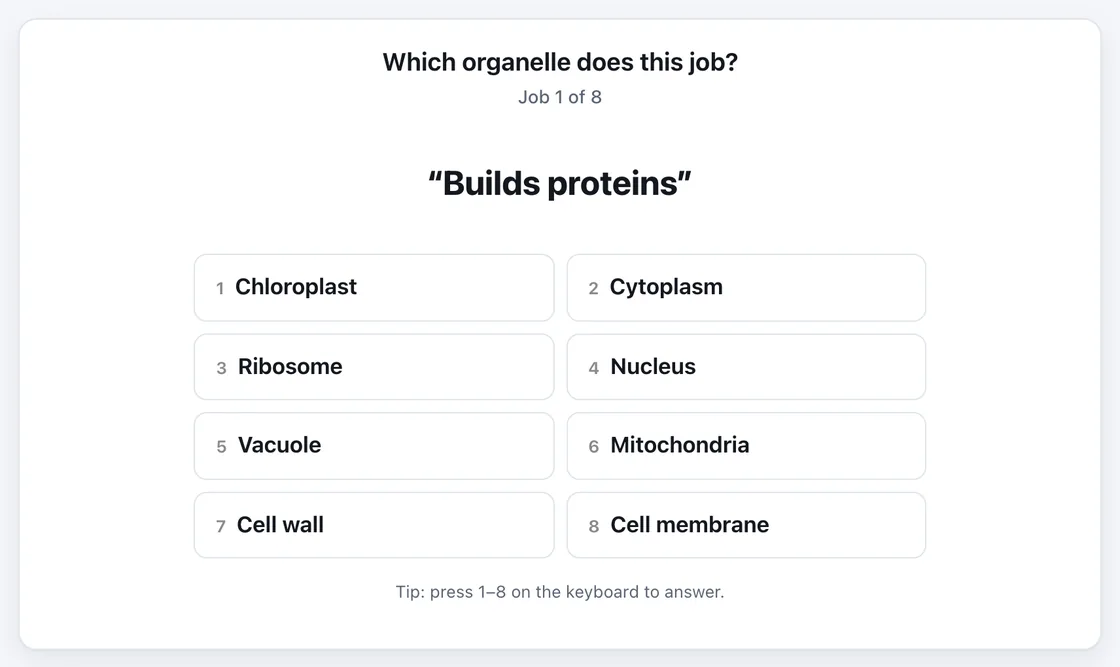 Which organelle does this job?

Job 1 of 8

“Builds proteins”

1 Chloroplast

2 Cytoplasm

3 Ribosome

4 Nucleus

5 Vacuole

6 Mitochondria

7 Cell wall

8 Cell membrane

Tip: press 1–8 on the keyboard to answer.